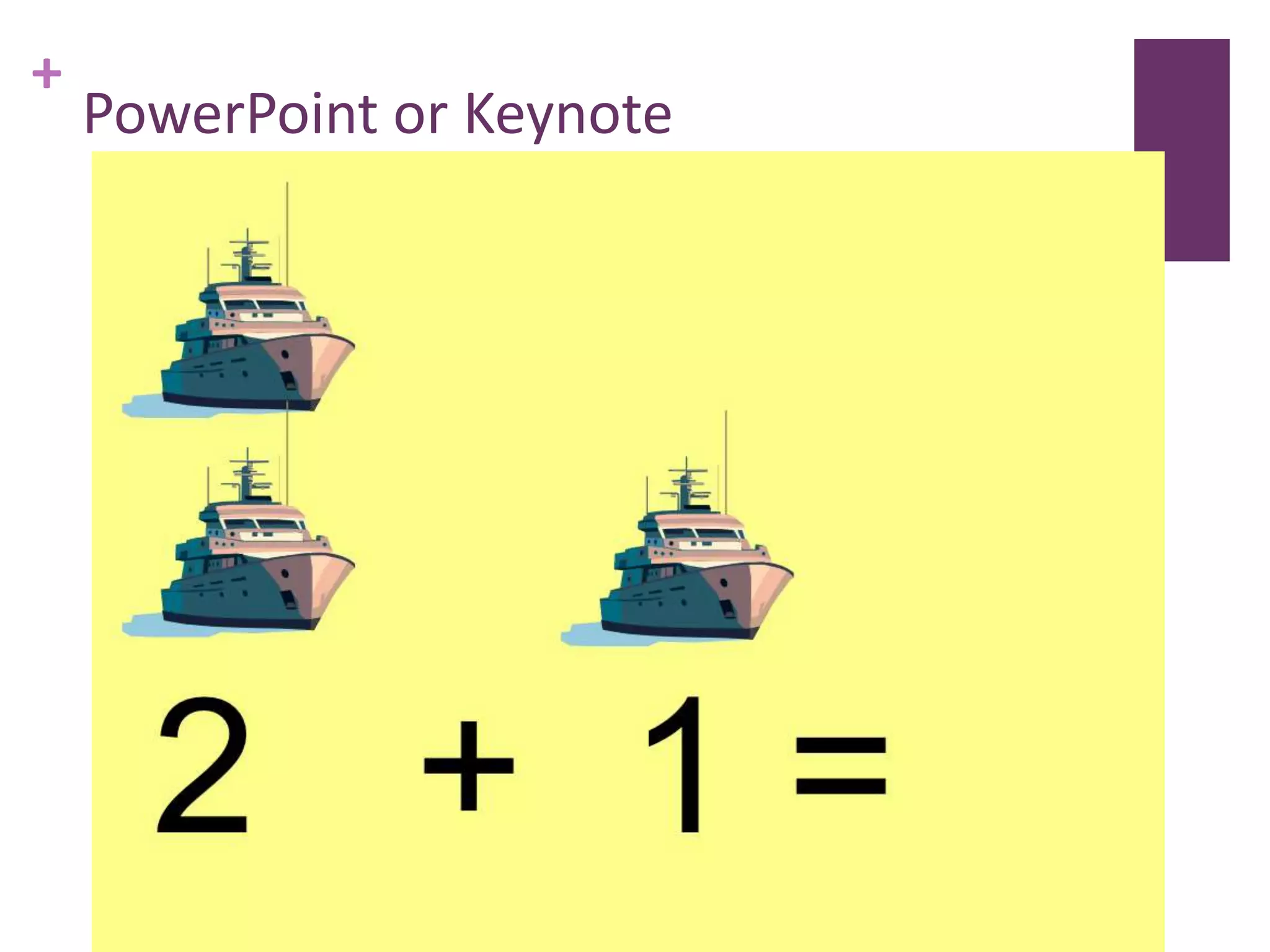 +
PowerPoint or Keynote

$2 + 1 =$